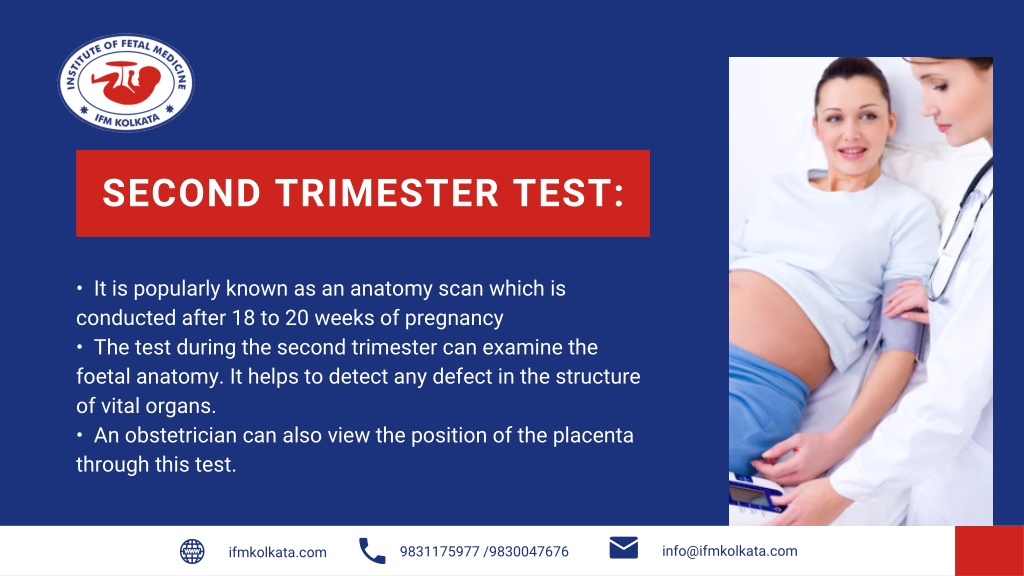 INSTITUTE OF FETAL MEDICINE
IFM KOLKATA

SECOND TRIMESTER TEST:

• It is popularly known as an anatomy scan which is conducted after 18 to 20 weeks of pregnancy
• The test during the second trimester can examine the foetal anatomy. It helps to detect any defect in the structure of vital organs.
• An obstetrician can also view the position of the placenta through this test.

ifmkolkata.com
9831175977 /9830047676
info@ifmkolkata.com